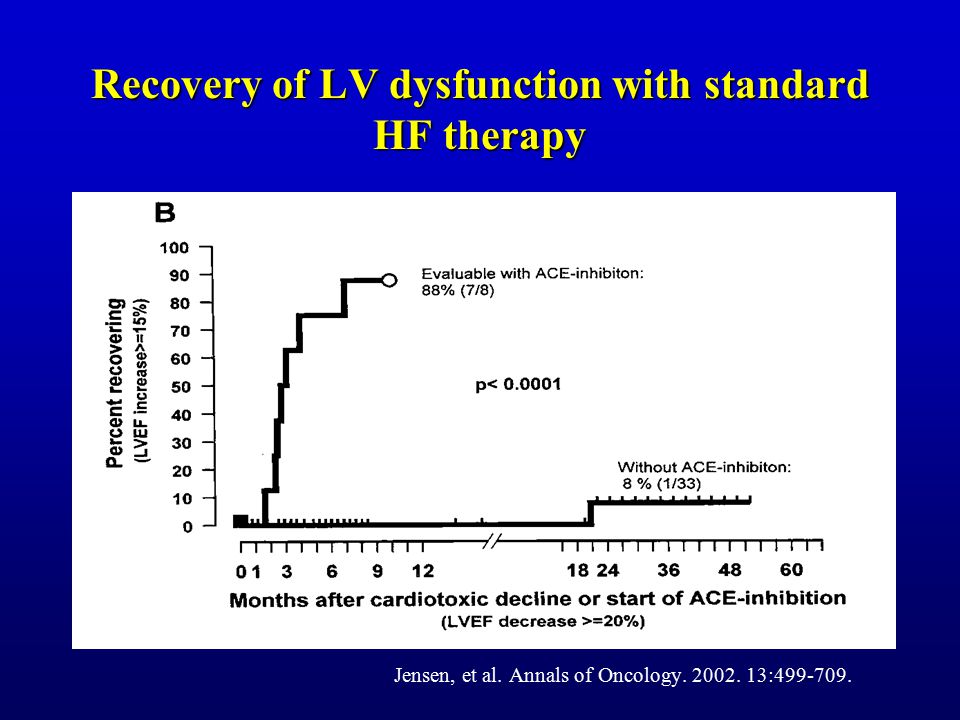 Recovery of LV dysfunction with standard HF therapy

B

Percent recovering
(LVEF increase>=15%)

100
90
80
70
60
50
40
30
20
10
0

Evaluable with ACE-inhibiton:
88% (7/8)

p< 0.0001

Without ACE-inhibiton:
8 % (1/33)

0 1 3 6 9 12 18 24 36 48 60

Months after cardiotoxic decline or start of ACE-inhibition
(LVEF decrease >=20%)

Jensen, et al. Annals of Oncology. 2002. 13:499-709.